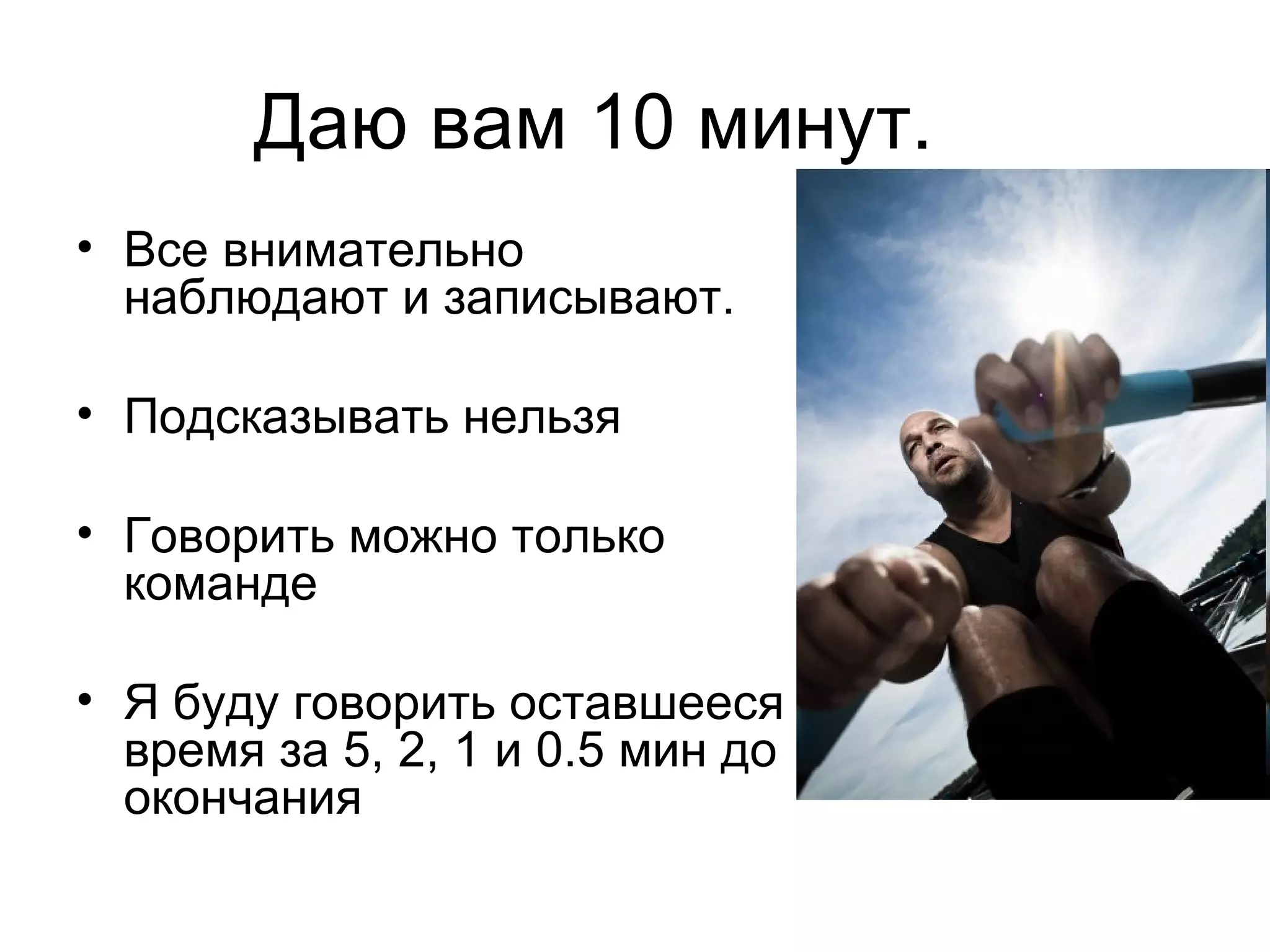 Даю вам 10 минут.

• Все внимательно наблюдают и записывают.

• Подсказывать нельзя

• Говорить можно только команде

• Я буду говорить оставшееся время за 5, 2, 1 и 0.5 мин до окончания